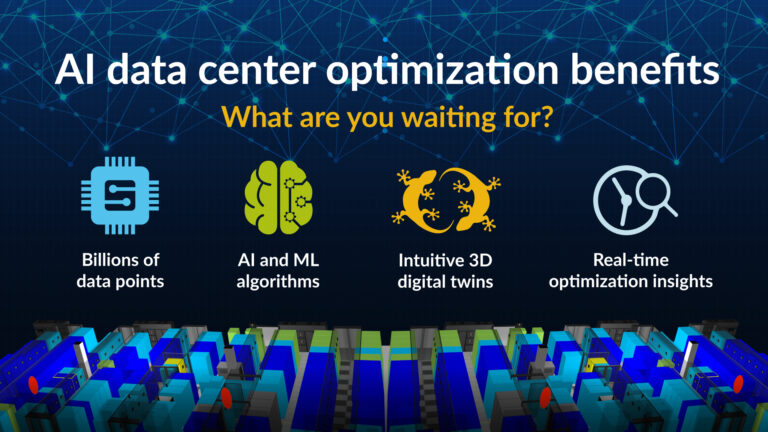 AI data center optimization benefits

What are you waiting for?

Billions of data points

AI and ML algorithms

Intuitive 3D digital twins

Real-time optimization insights